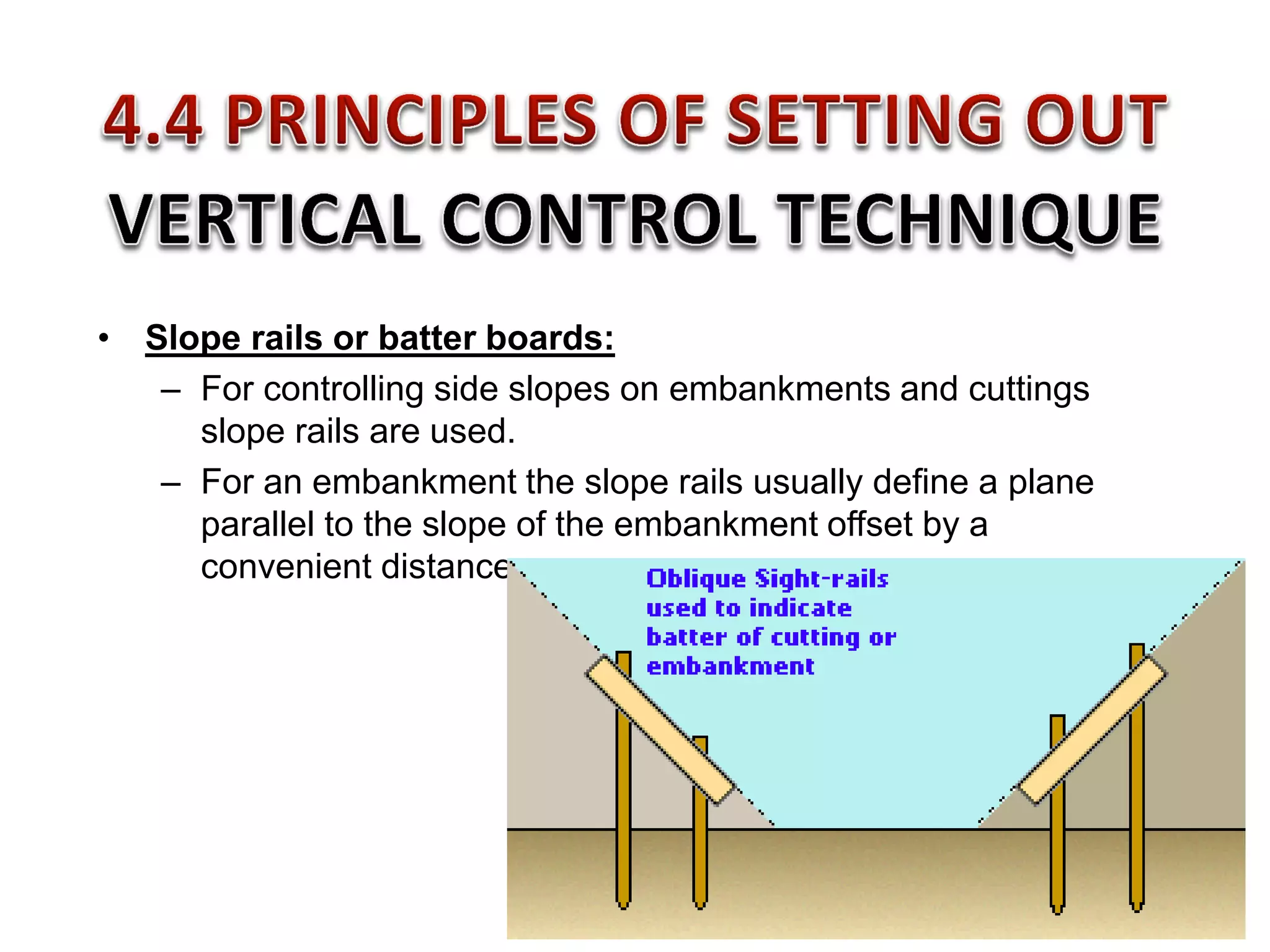 4.4 PRINCIPLES OF SETTING OUT

VERTICAL CONTROL TECHNIQUE

• Slope rails or batter boards:
– For controlling side slopes on embankments and cuttings slope rails are used.
– For an embankment the slope rails usually define a plane parallel to the slope of the embankment offset by a convenient distance

Oblique Sight-rails used to indicate batter of cutting or embankment